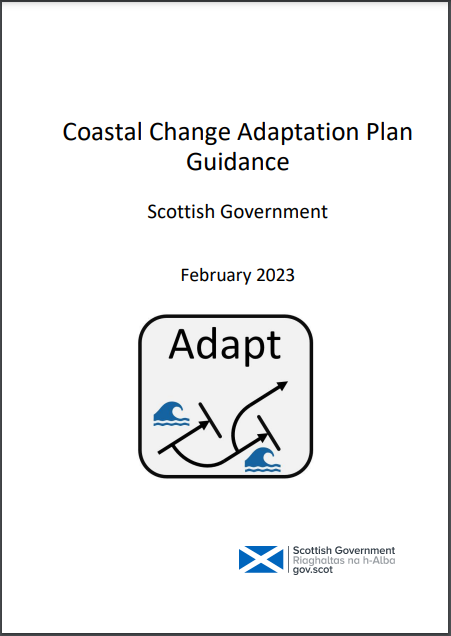 Coastal Change Adaptation Plan Guidance

Scottish Government

February 2023

Adapt

Scottish Government
Riaghaltas na h-Alba
gov.scot